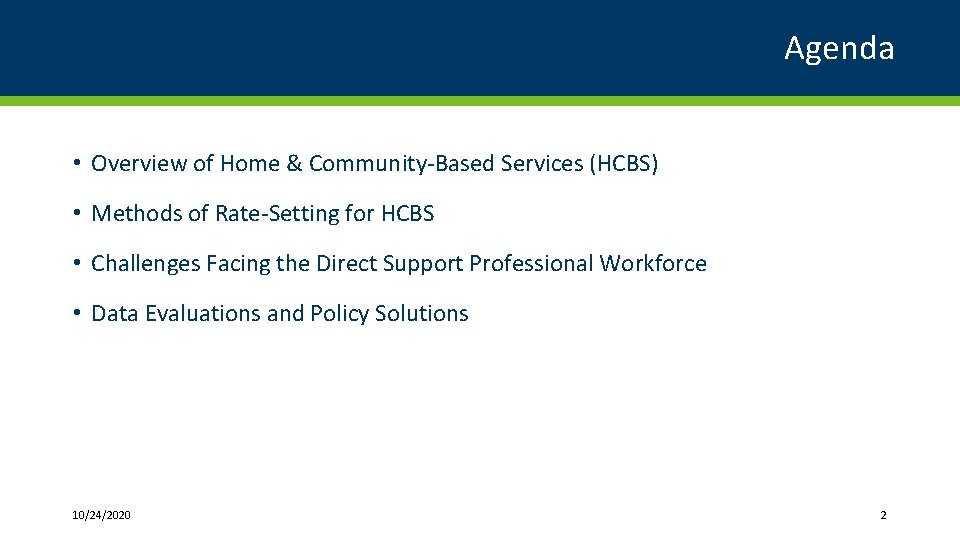 Agenda

• Overview of Home & Community-Based Services (HCBS)

• Methods of Rate-Setting for HCBS

• Challenges Facing the Direct Support Professional Workforce

• Data Evaluations and Policy Solutions

10/24/2020

2